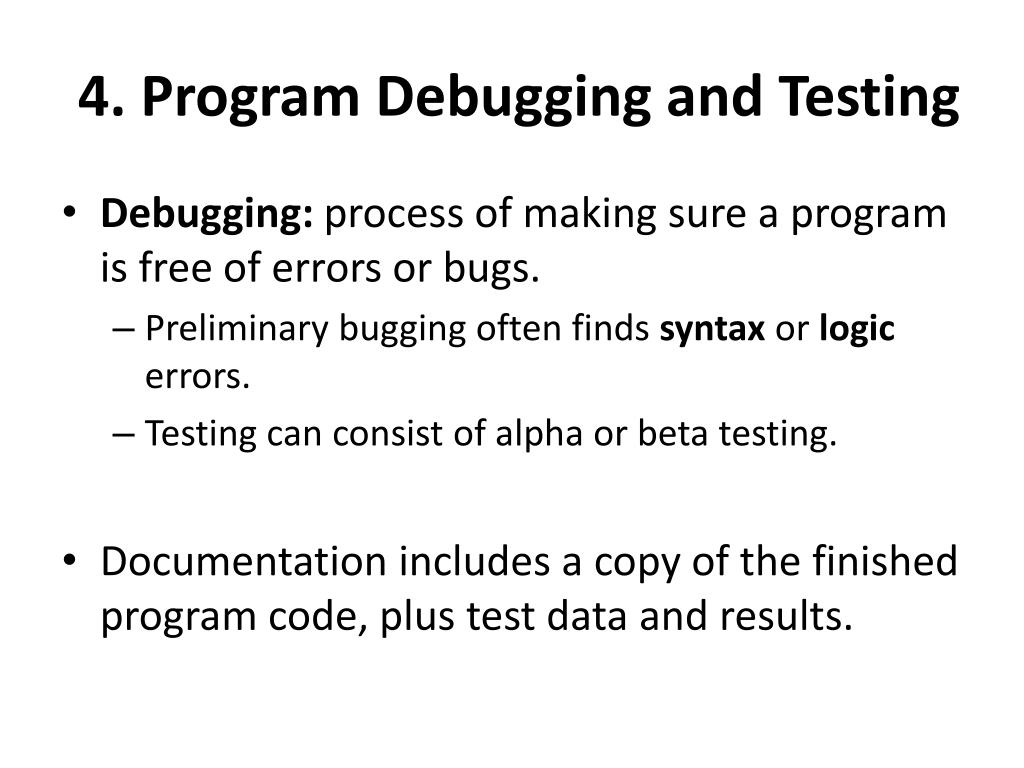 4. Program Debugging and Testing

• Debugging: process of making sure a program is free of errors or bugs.
– Preliminary bugging often finds syntax or logic errors.
– Testing can consist of alpha or beta testing.

• Documentation includes a copy of the finished program code, plus test data and results.